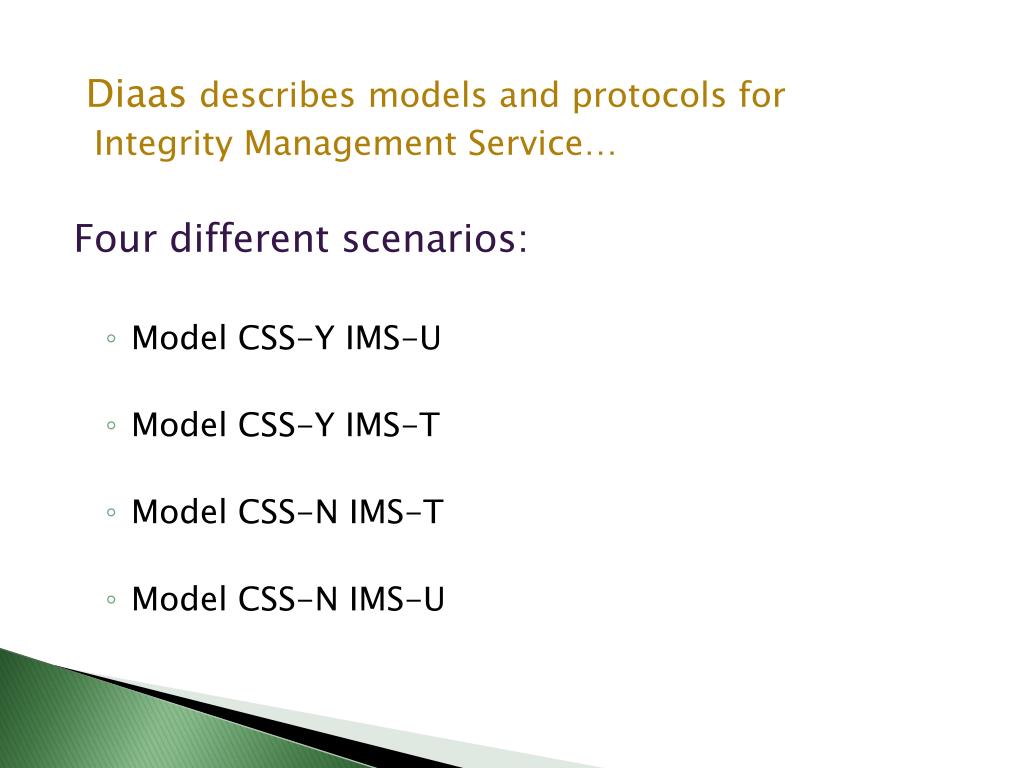 Diaas describes models and protocols for Integrity Management Service…

Four different scenarios:

◦ Model CSS-Y IMS-U

◦ Model CSS-Y IMS-T

◦ Model CSS-N IMS-T

◦ Model CSS-N IMS-U